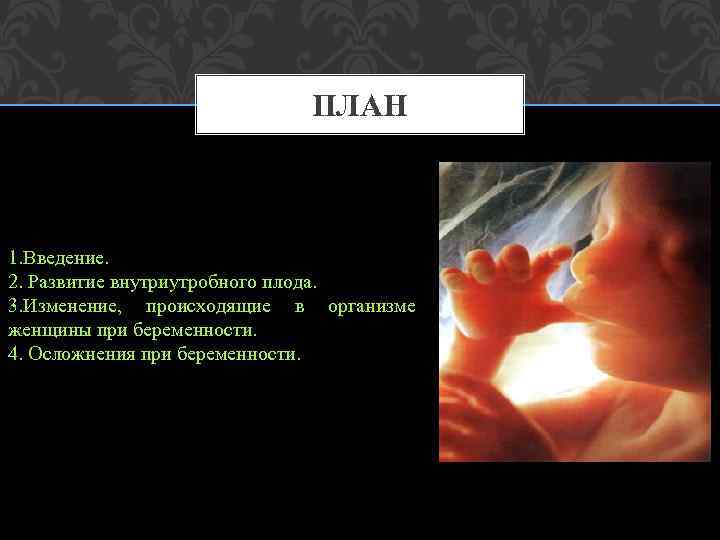 ПЛАН

1.Введение.
2. Развитие внутриутробного плода.
3.Изменение, происходящие в организме женщины при беременности.
4. Осложнения при беременности.